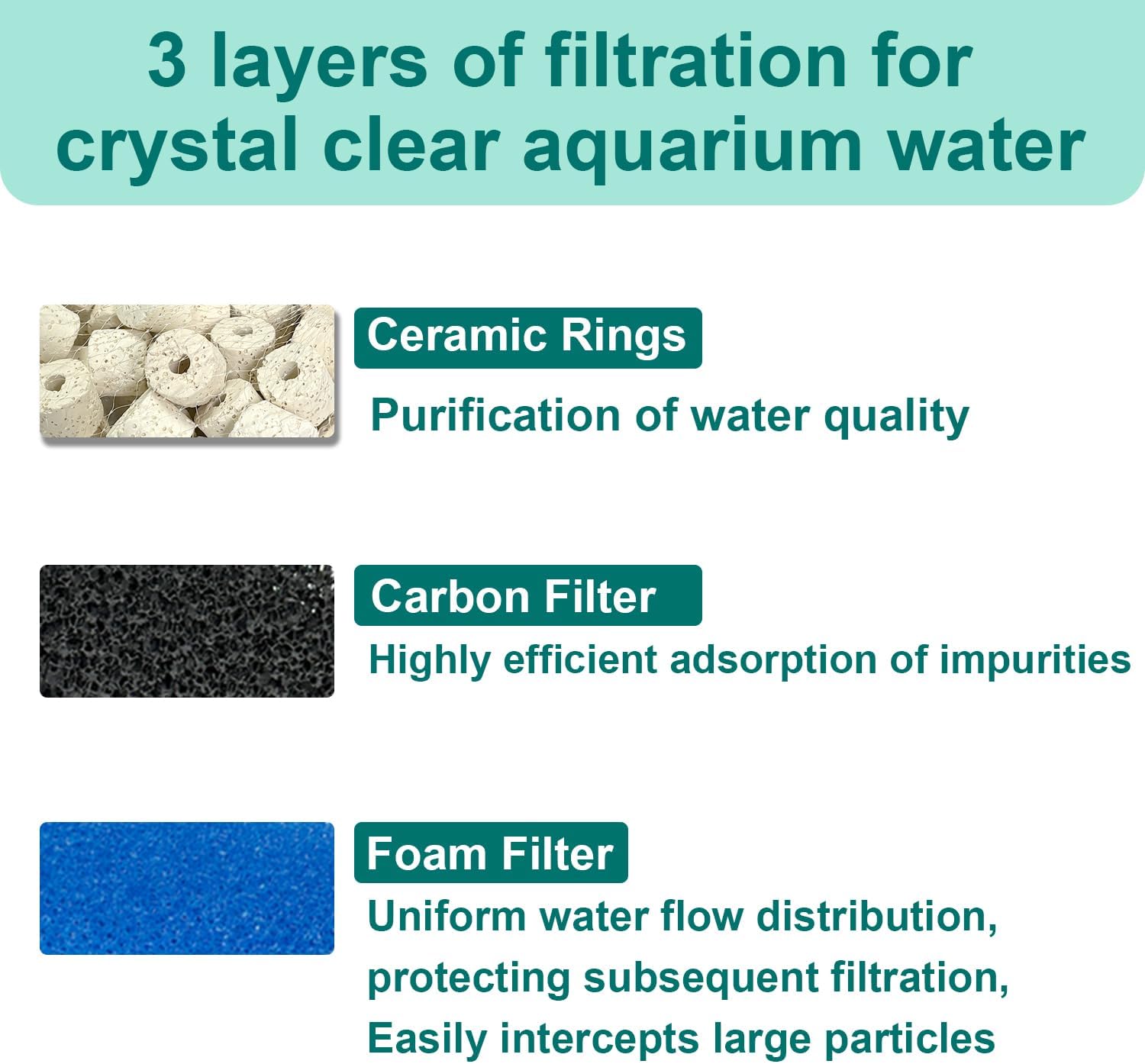 3 layers of filtration for crystal clear aquarium water

Ceramic Rings

Purification of water quality

Carbon Filter

Highly efficient adsorption of impurities

Foam Filter

Uniform water flow distribution, protecting subsequent filtration, Easily intercepts large particles